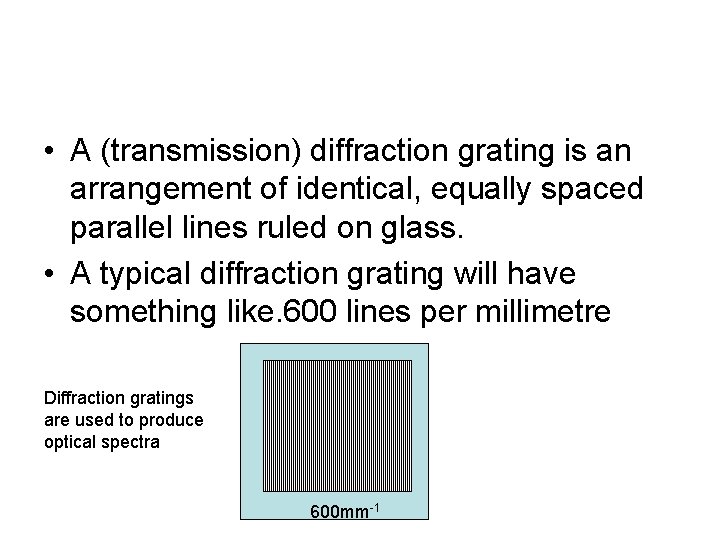 • A (transmission) diffraction grating is an arrangement of identical, equally spaced parallel lines ruled on glass.

• A typical diffraction grating will have something like.600 lines per millimetre

Diffraction gratings are used to produce optical spectra

$600mm^{-1}$